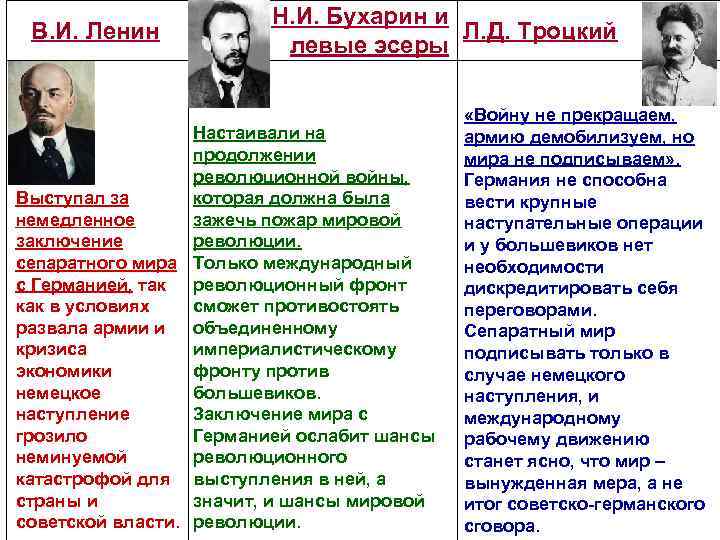 | В.И. Ленин | Н.И. Бухарин и левые эсеры | Л.Д. Троцкий |
|---|---|---|
| Выступал за немедленное заключение сепаратного мира с Германией, так как в условиях развала армии и кризиса экономики немецкое наступление грозило неминуемой катастрофой для страны и советской власти. | Настаивали на продолжении революционной войны, которая должна была зажечь пожар мировой революции. Только международный революционный фронт сможет противостоять объединенному империалистическому фронту против большевиков. Заключение мира с Германией ослабит шансы революционного выступления в ней, а значит, и шансы мировой революции. | «Войну не прекращаем, армию демобилизуем, но мира не подписываем». Германия не способна вести крупные наступательные операции и у большевиков нет необходимости дискредитировать себя переговорами. Сепаратный мир подписывать только в случае немецкого наступления, и международному рабочему движению станет ясно, что мир – вынужденная мера, а не итог советско-германского сговора. |